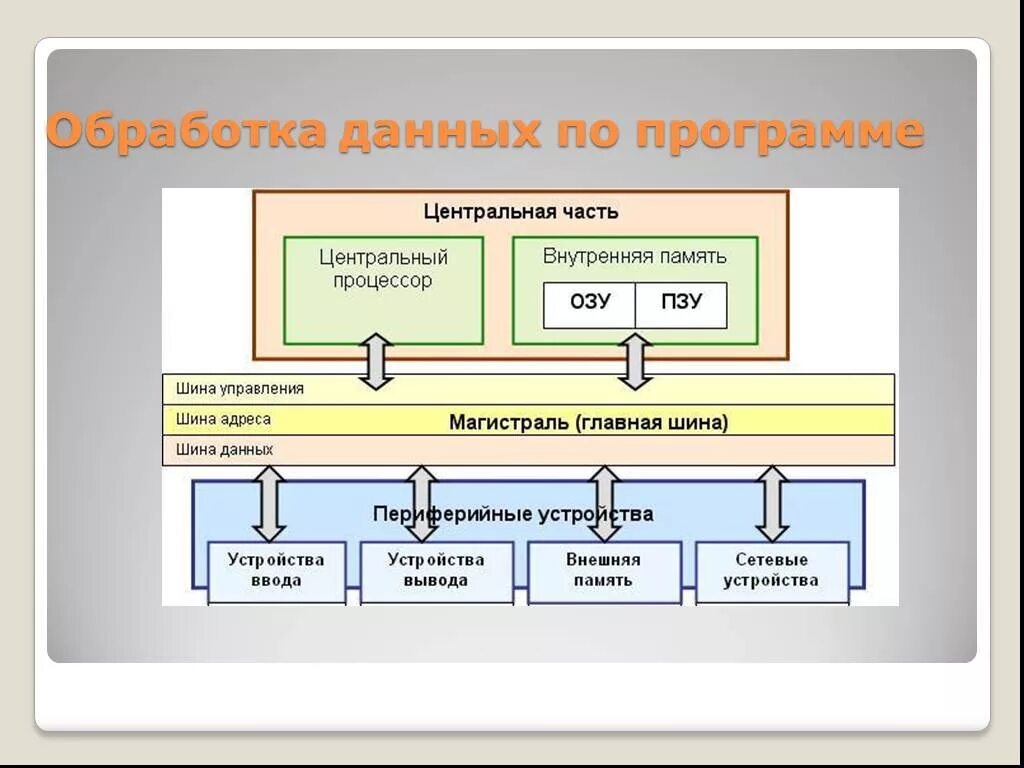 Обработка данных по программе

Центральная часть

Центральный процессор

Внутренняя память

ОЗУ

ПЗУ

Шина управления

Шина адреса

Магистраль (главная шина)

Шина данных

Периферийные устройства

Устройства ввода

Устройства вывода

Внешняя память

Сетевые устройства